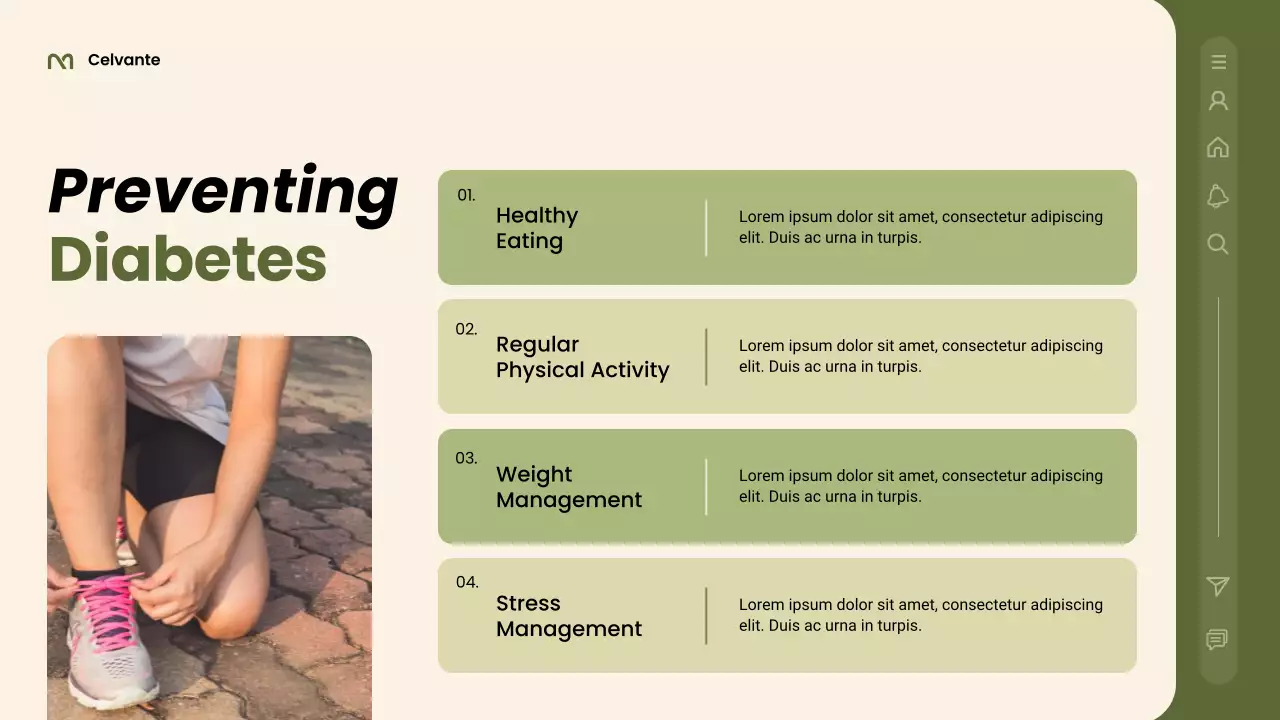 Celvante

Preventing Diabetes

01.
Healthy Eating
Lorem ipsum dolor sit amet, consectetur adipiscing elit. Duis ac urna in turpis.

02.
Regular Physical Activity
Lorem ipsum dolor sit amet, consectetur adipiscing elit. Duis ac urna in turpis.

03.
Weight Management
Lorem ipsum dolor sit amet, consectetur adipiscing elit. Duis ac urna in turpis.

04.
Stress Management
Lorem ipsum dolor sit amet, consectetur adipiscing elit. Duis ac urna in turpis.